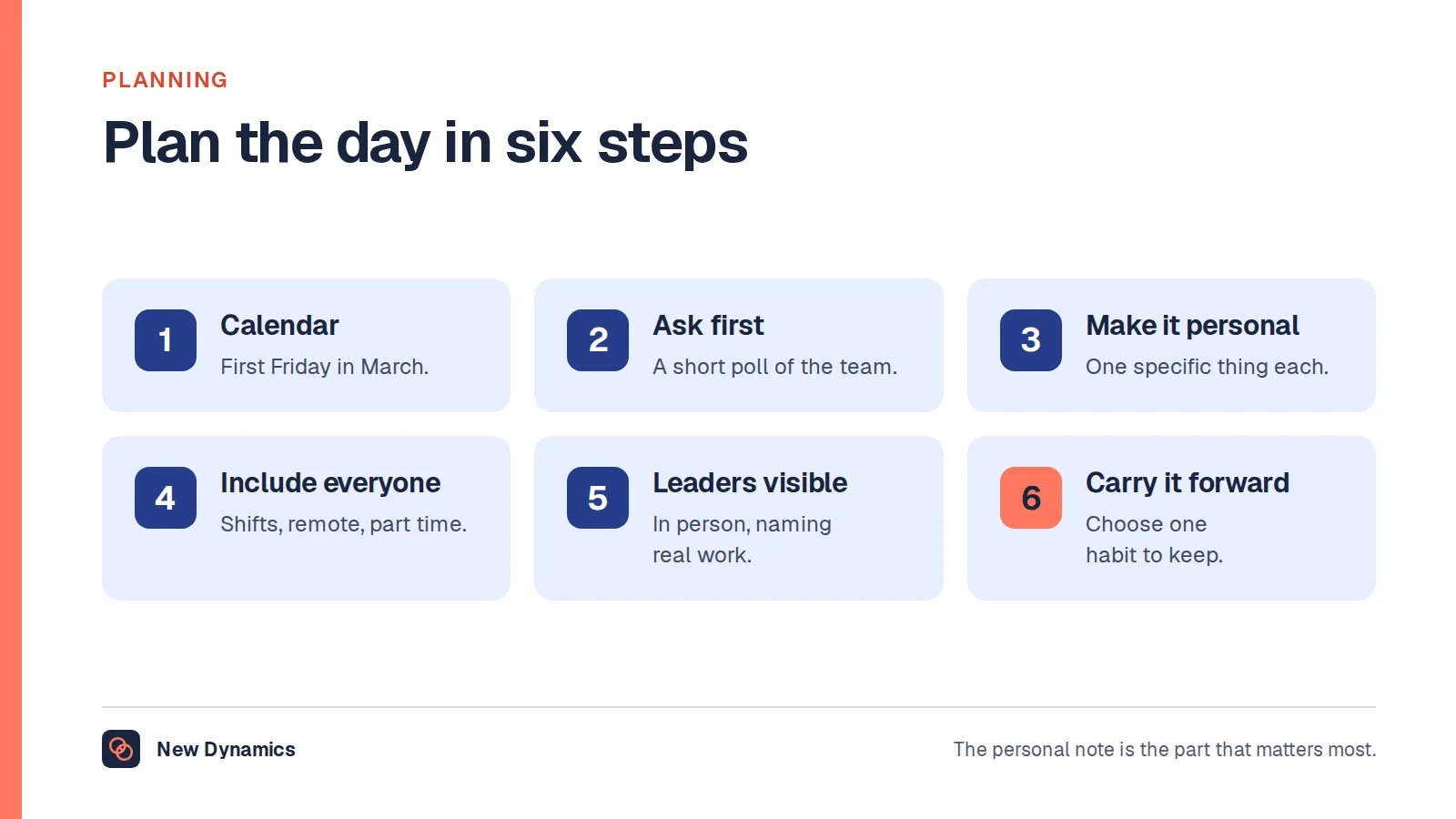 PLANNING

Plan the day in six steps

1
Calendar
First Friday in March.

2
Ask first
A short poll of the team.

3
Make it personal
One specific thing each.

4
Include everyone
Shifts, remote, part time.

5
Leaders visible
In person, naming real work.

6
Carry it forward
Choose one habit to keep.

New Dynamics

The personal note is the part that matters most.